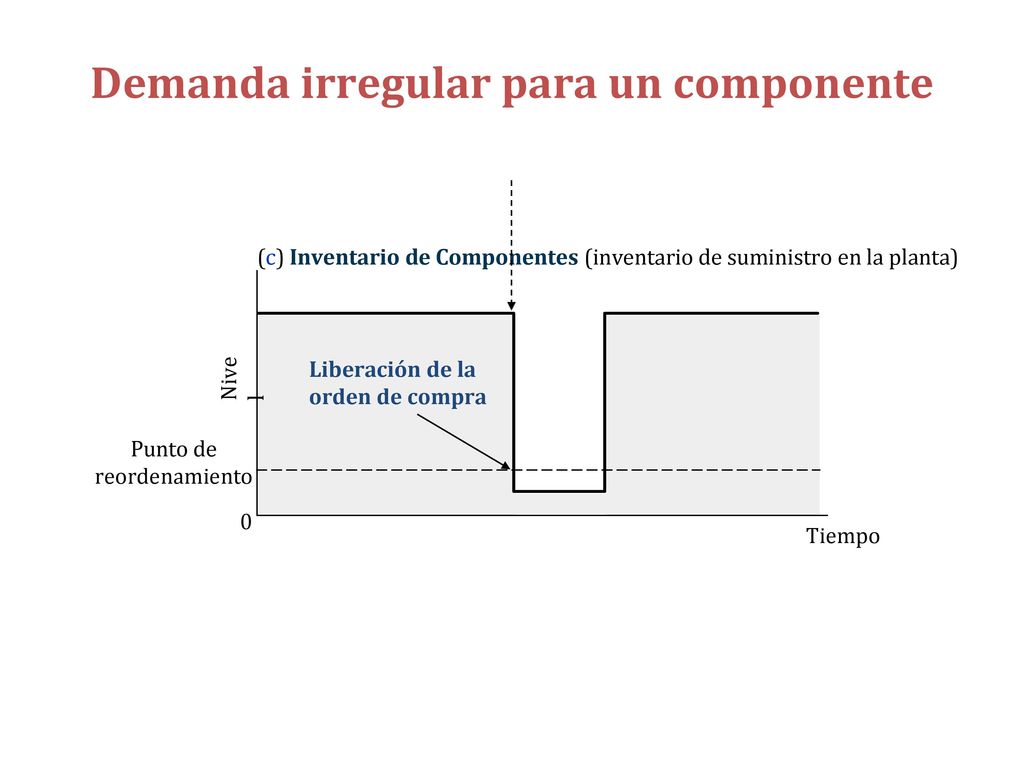 Demanda irregular para un componente

(c) Inventario de Componentes (inventario de suministro en la planta)

Nivel

Liberación de la orden de compra

Punto de reordenamiento

0

Tiempo